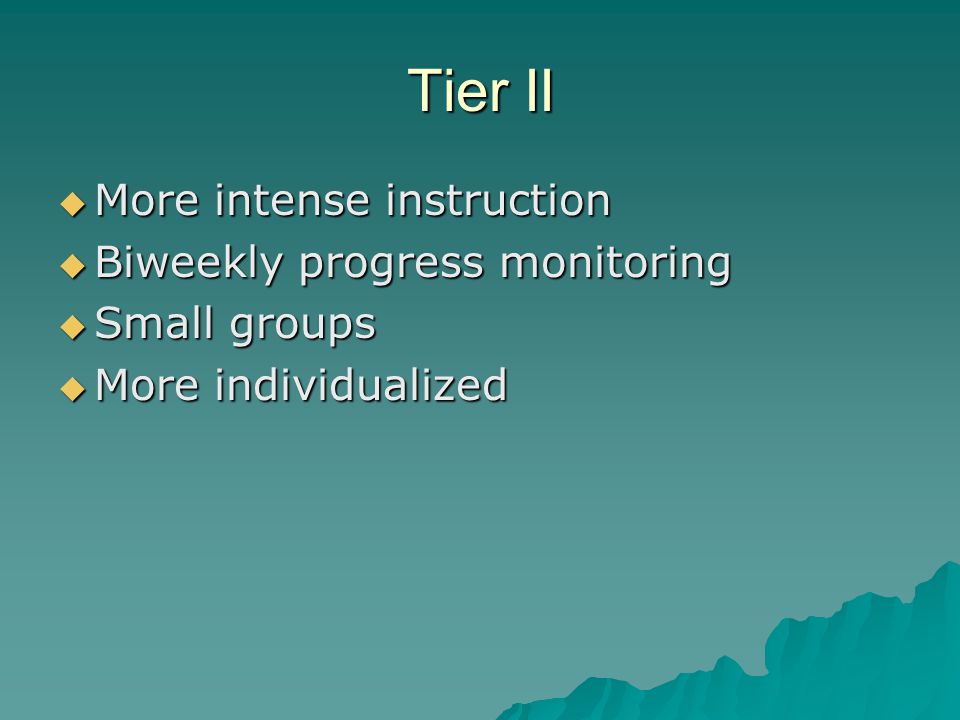 Tier II

◆ More intense instruction
◆ Biweekly progress monitoring
◆ Small groups
◆ More individualized